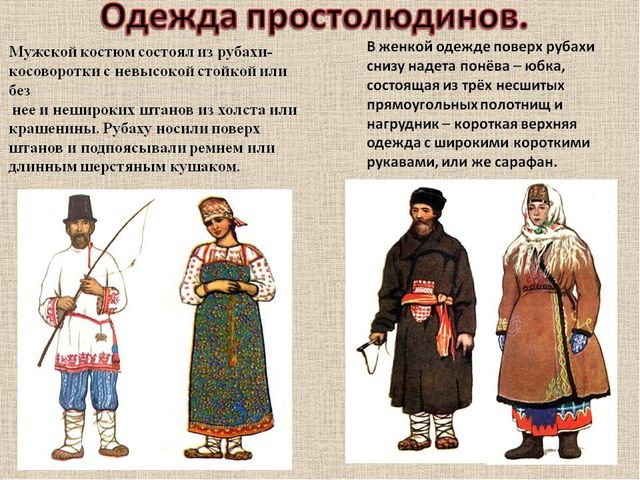 Одежда простолюдинов.

Мужской костюм состоял из рубахи-косоворотки с невысокой стойкой или без
нее и нешироких штанов из холста или крашенины. Рубаху носили поверх штанов и подпоясывали ремнем или длинным шерстяным кушаком.

В женкой одежде поверх рубахи снизу надета понёва – юбка, состоящая из трёх несшитых прямоугольных полотнищ и нагрудник – короткая верхняя одежда с широкими короткими рукавами, или же сарафан.